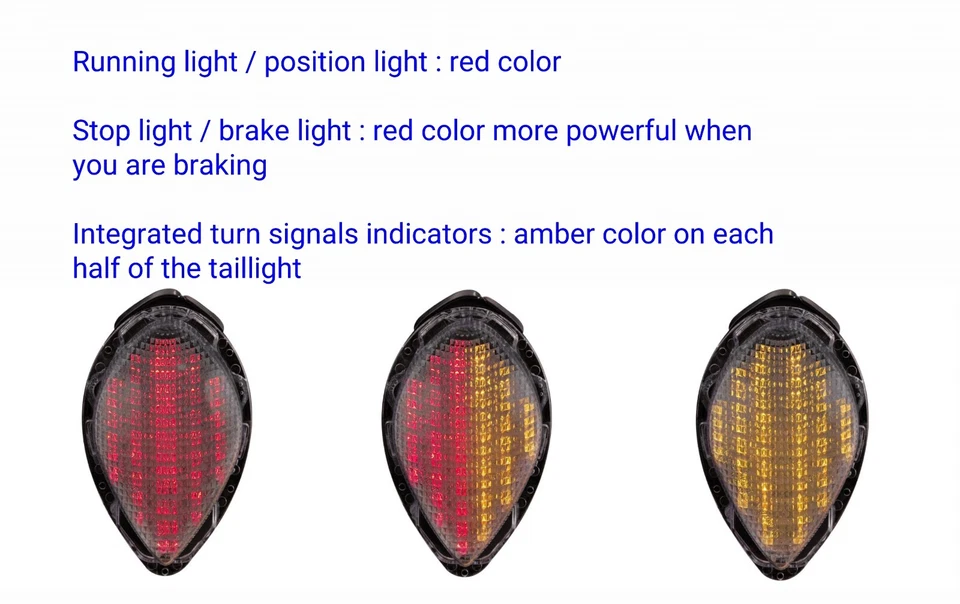 Running light / position light : red color

Stop light / brake light : red color more powerful when you are braking

Integrated turn signals indicators : amber color on each half of the taillight